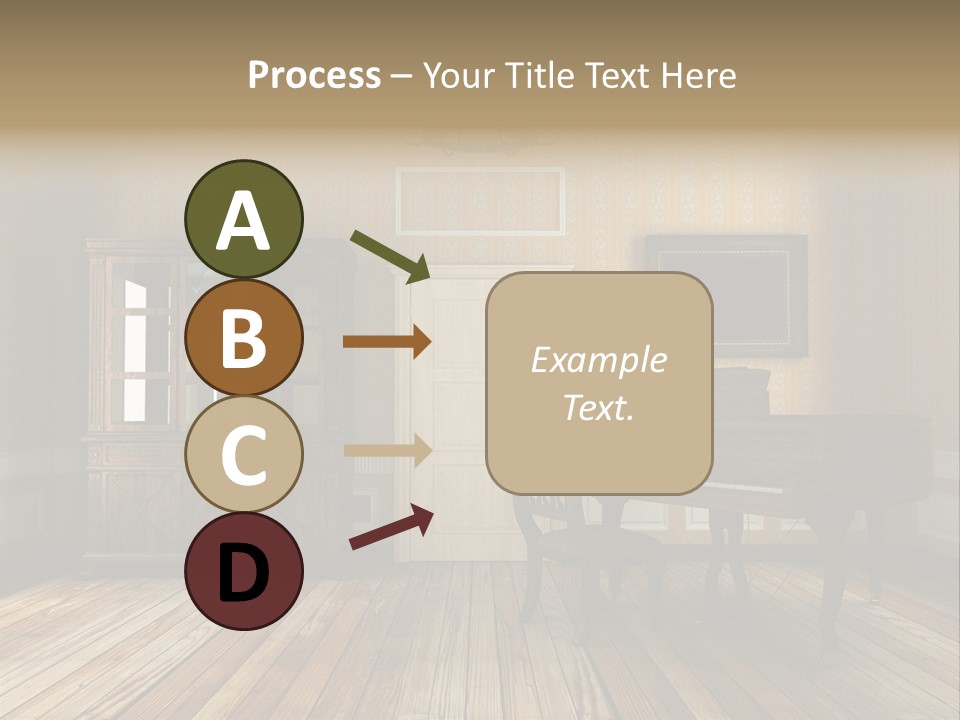 Process – Your Title Text Here

A

B

C

D

Example Text.